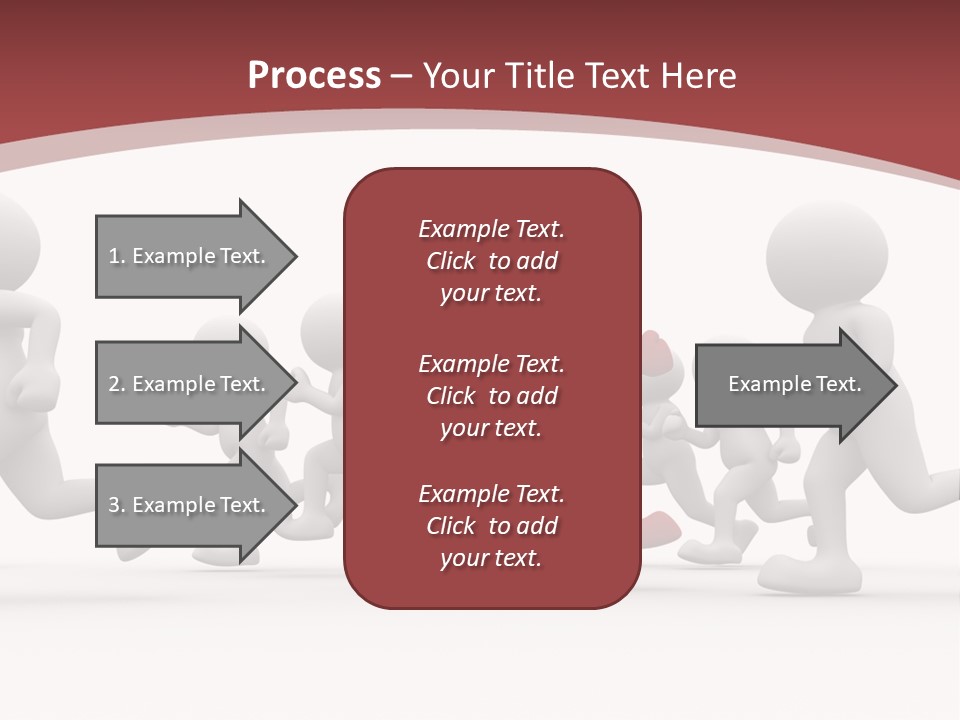 Process – Your Title Text Here

1. Example Text.

2. Example Text.

3. Example Text.

Example Text. Click to add your text.

Example Text. Click to add your text.

Example Text. Click to add your text.

Example Text.